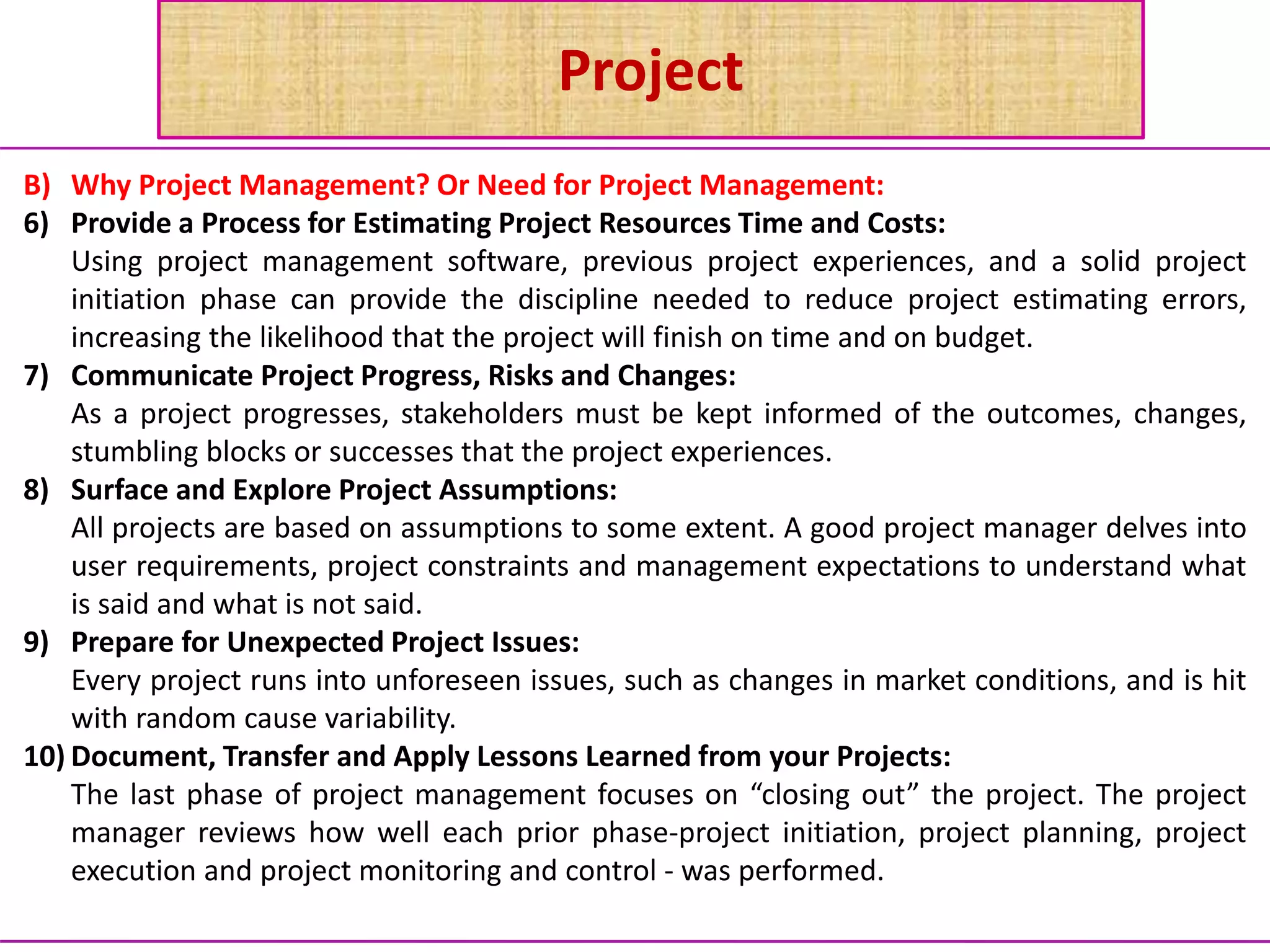 Project

B) Why Project Management? Or Need for Project Management:

6) Provide a Process for Estimating Project Resources Time and Costs:
Using project management software, previous project experiences, and a solid project initiation phase can provide the discipline needed to reduce project estimating errors, increasing the likelihood that the project will finish on time and on budget.

7) Communicate Project Progress, Risks and Changes:
As a project progresses, stakeholders must be kept informed of the outcomes, changes, stumbling blocks or successes that the project experiences.

8) Surface and Explore Project Assumptions:
All projects are based on assumptions to some extent. A good project manager delves into user requirements, project constraints and management expectations to understand what is said and what is not said.

9) Prepare for Unexpected Project Issues:
Every project runs into unforeseen issues, such as changes in market conditions, and is hit with random cause variability.

10) Document, Transfer and Apply Lessons Learned from your Projects:
The last phase of project management focuses on “closing out” the project. The project manager reviews how well each prior phase-project initiation, project planning, project execution and project monitoring and control - was performed.